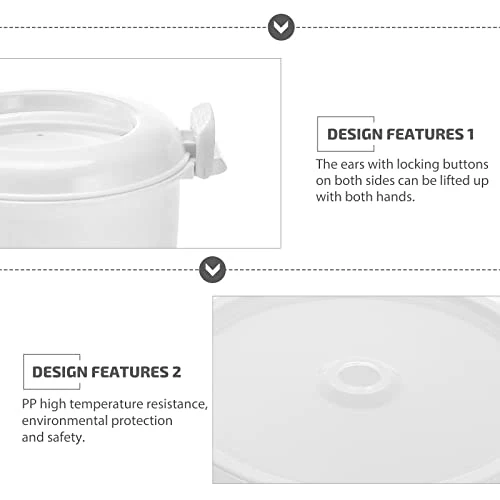 DESIGN FEATURES 1

The ears with locking buttons on both sides can be lifted up with both hands.

DESIGN FEATURES 2

PP high temperature resistance, environmental protection and safety.